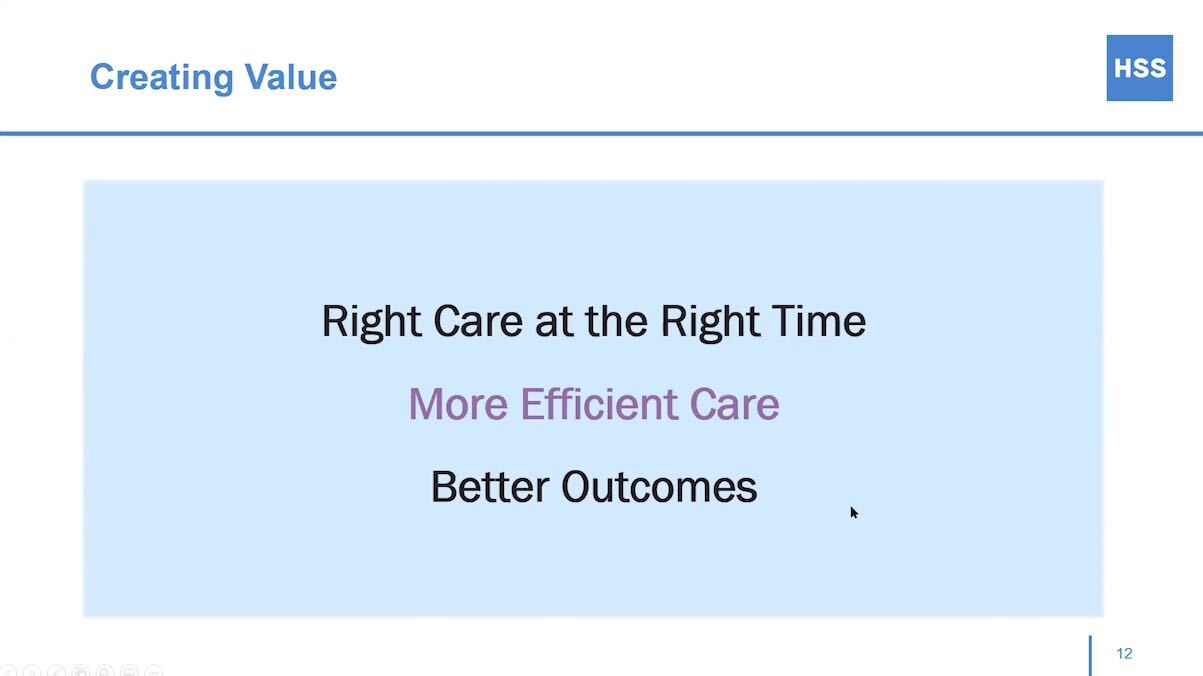 Creating Value

HSS

Right Care at the Right Time

More Efficient Care

Better Outcomes

12